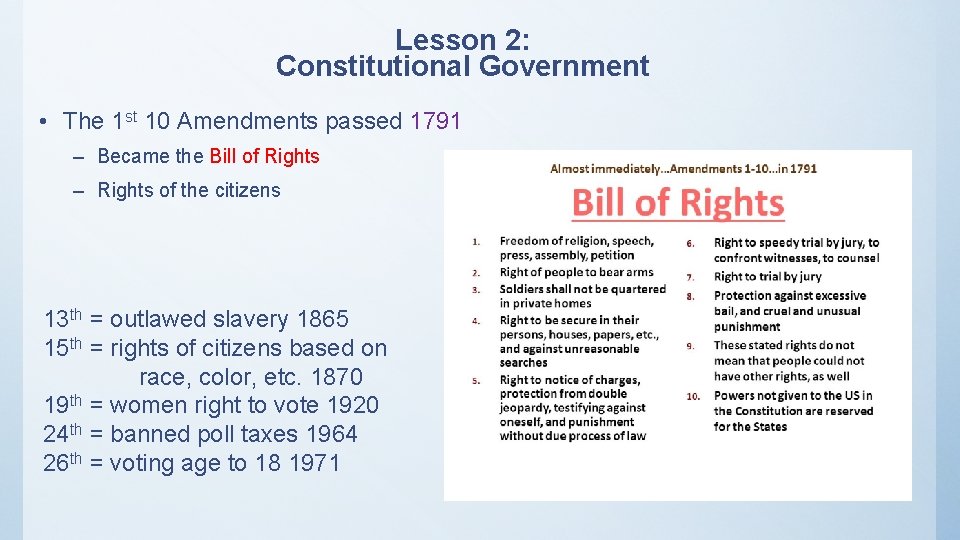 Lesson 2:
Constitutional Government

• The 1st 10 Amendments passed 1791

– Became the Bill of Rights

– Rights of the citizens

13th = outlawed slavery 1865
15th = rights of citizens based on race, color, etc. 1870
19th = women right to vote 1920
24th = banned poll taxes 1964
26th = voting age to 18 1971

Almost immediately...Amendments 1-10...in 1791

Bill of Rights

1. Freedom of religion, speech, press, assembly, petition
2. Right of people to bear arms
3. Soldiers shall not be quartered in private homes
4. Right to be secure in their persons, houses, papers, etc., and against unreasonable searches
5. Right to notice of charges, protection from double jeopardy, testifying against oneself, and punishment without due process of law
6. Right to speedy trial by jury, to confront witnesses, to counsel
7. Right to trial by jury
8. Protection against excessive bail, and cruel and unusual punishment
9. These stated rights do not mean that people could not have other rights, as well
10. Powers not given to the US in the Constitution are reserved for the States